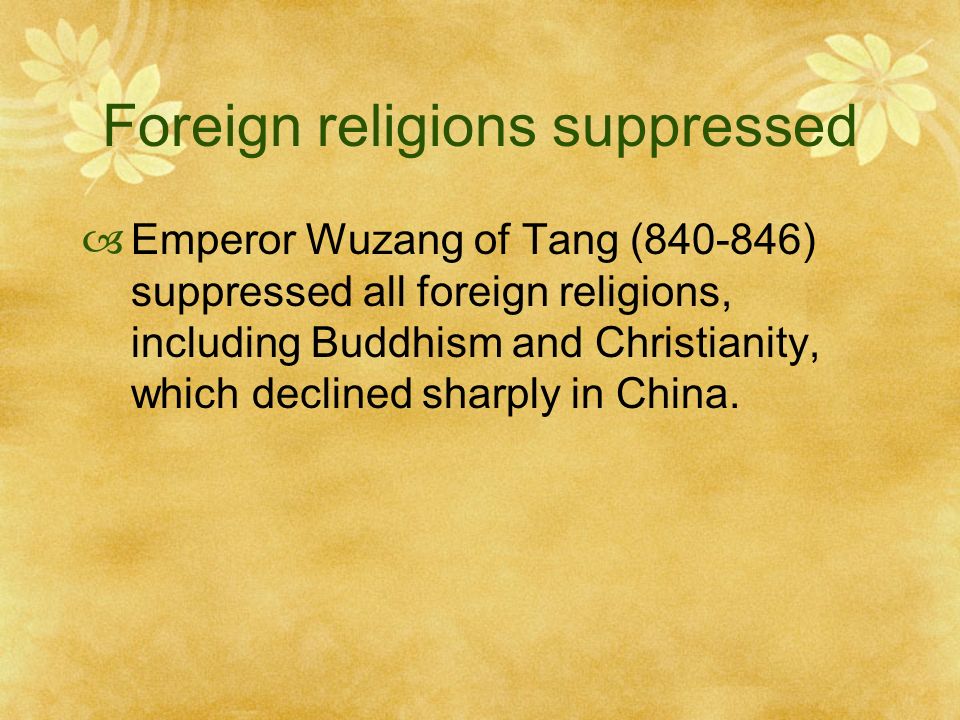 Foreign religions suppressed

Emperor Wuzang of Tang (840-846) suppressed all foreign religions, including Buddhism and Christianity, which declined sharply in China.